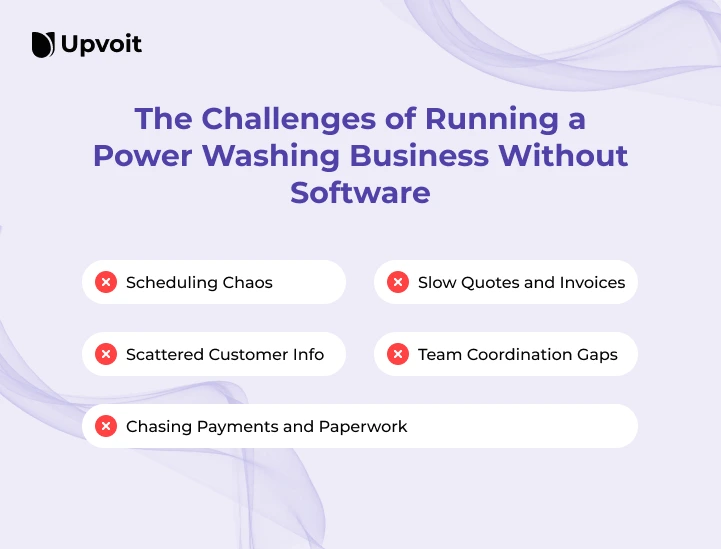 Upvoit

The Challenges of Running a Power Washing Business Without Software

Scheduling Chaos

Slow Quotes and Invoices

Scattered Customer Info

Team Coordination Gaps

Chasing Payments and Paperwork